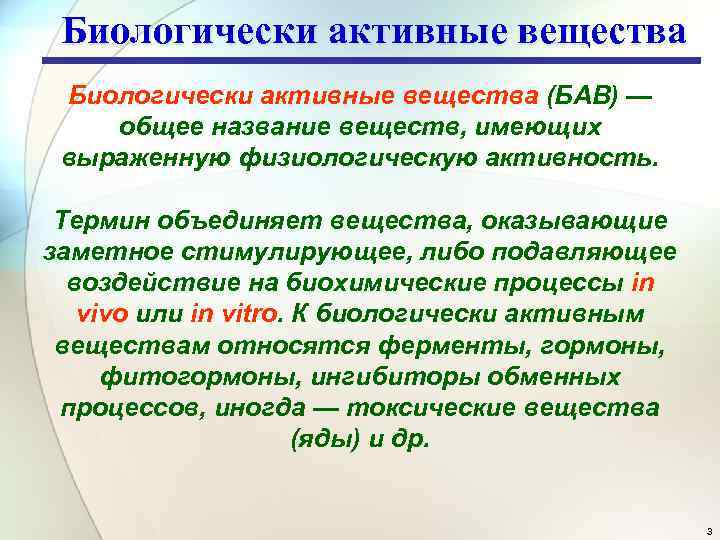 Биологически активные вещества

Биологически активные вещества (БАВ) — общее название веществ, имеющих выраженную физиологическую активность.

Термин объединяет вещества, оказывающие заметное стимулирующее, либо подавляющее воздействие на биохимические процессы in vivo или in vitro. К биологически активным веществам относятся ферменты, гормоны, фитогормоны, ингибиторы обменных процессов, иногда — токсические вещества (яды) и др.

3